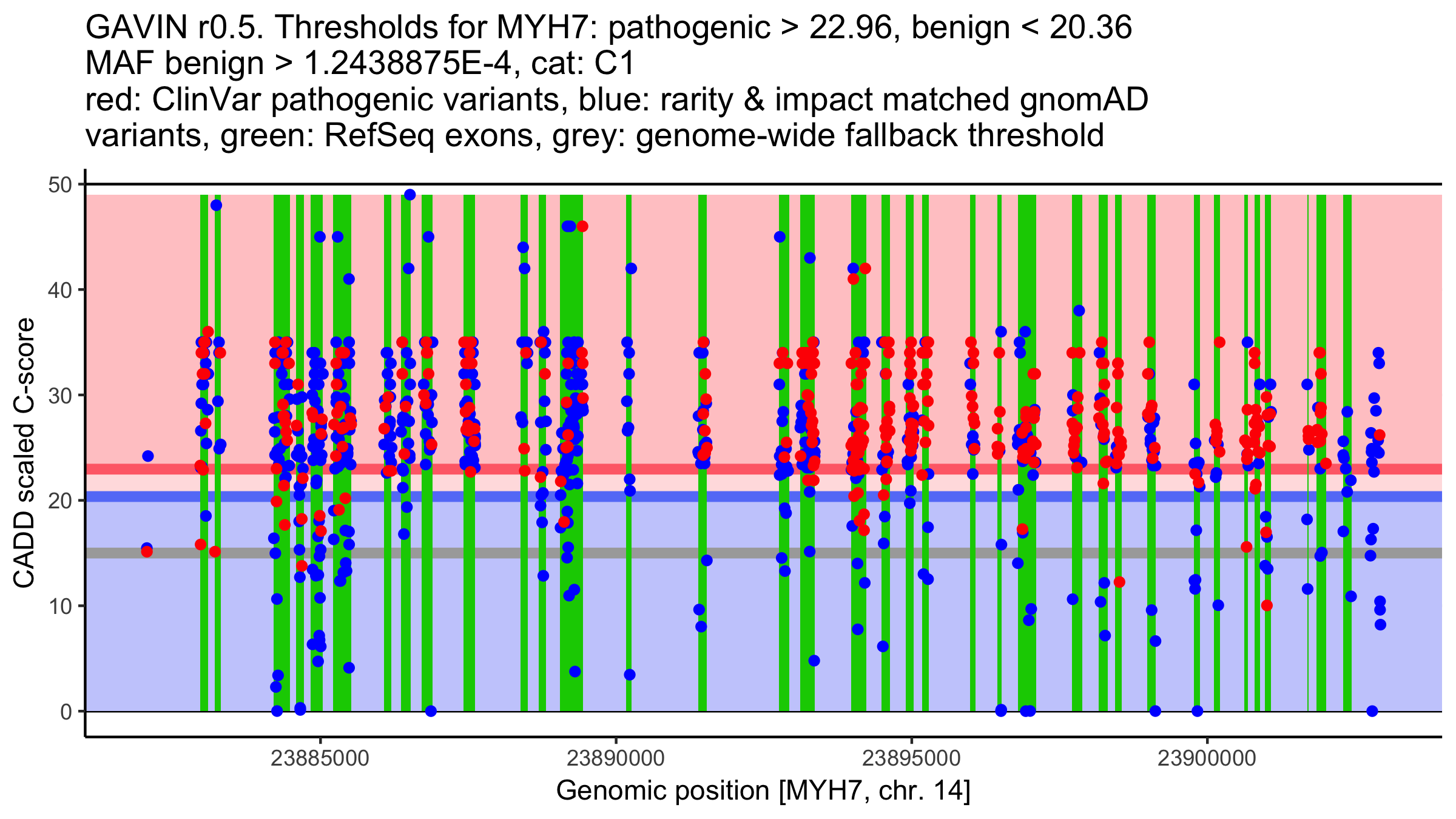 GAVIN r0.5. Thresholds for MYH7: pathogenic > 22.96, benign < 20.36
MAF benign > 1.2438875E-4, cat: C1
red: ClinVar pathogenic variants, blue: rarity & impact matched gnomAD variants, green: RefSeq exons, grey: genome-wide fallback threshold

CADD scaled C-score

50
40
30
20
10
0

23885000
23890000
23895000
23900000

Genomic position [MYH7, chr. 14]